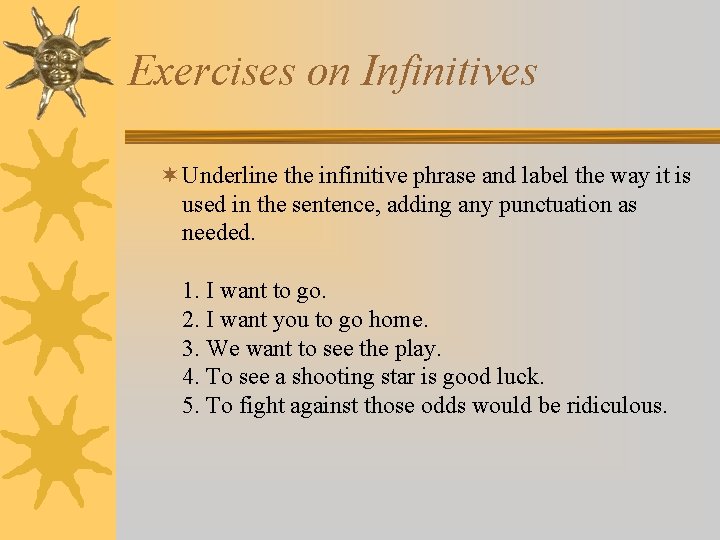 Exercises on Infinitives

Underline the infinitive phrase and label the way it is used in the sentence, adding any punctuation as needed.

1. I want to go.
2. I want you to go home.
3. We want to see the play.
4. To see a shooting star is good luck.
5. To fight against those odds would be ridiculous.